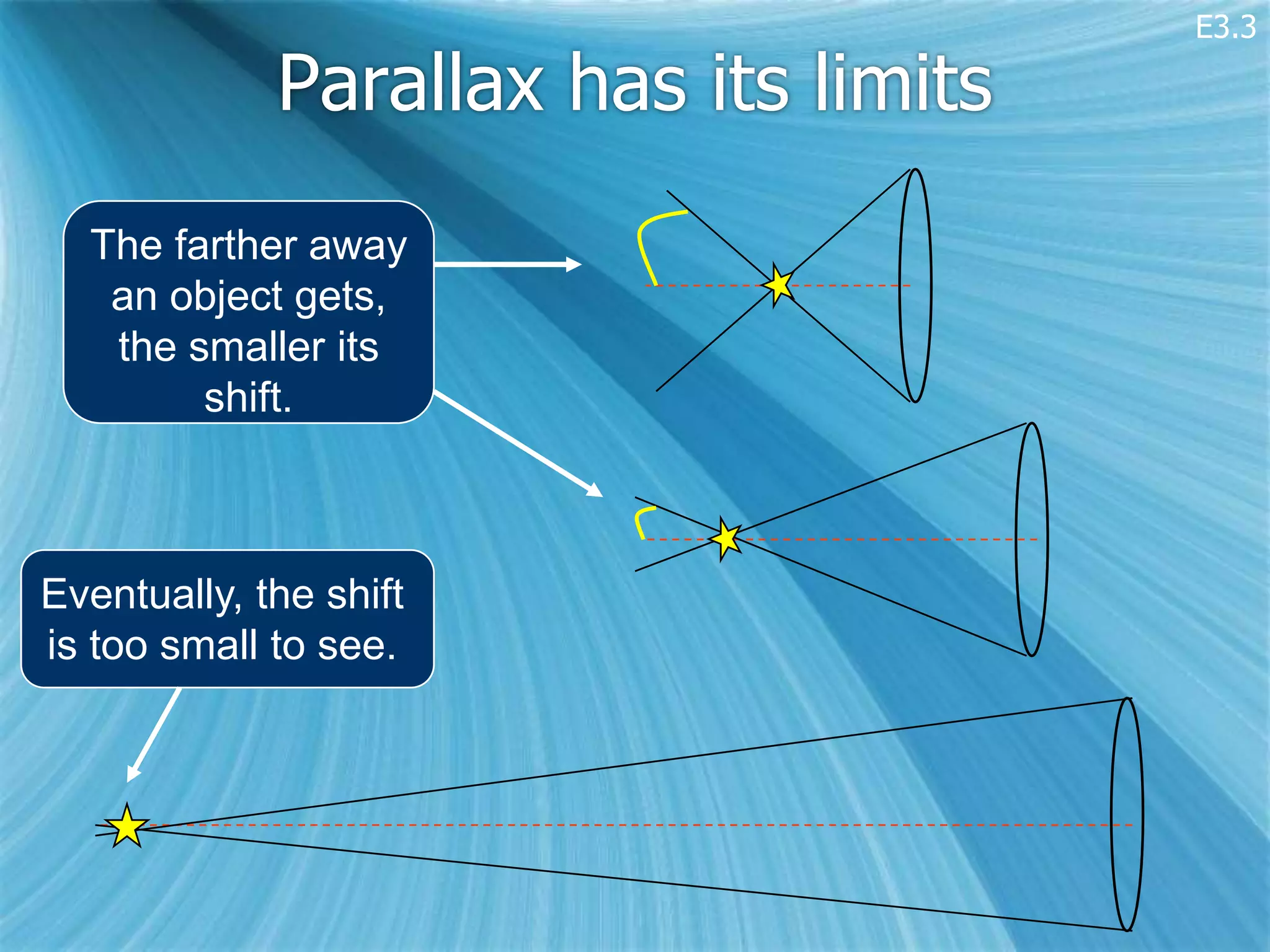 E3.3

Parallax has its limits

The farther away an object gets, the smaller its shift.

Eventually, the shift is too small to see.